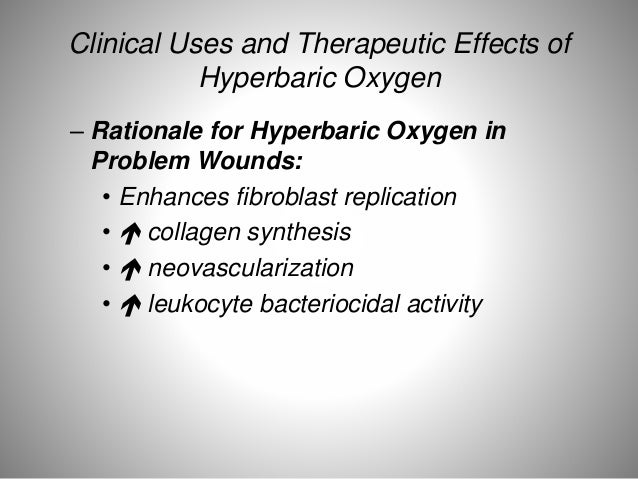 Clinical Uses and Therapeutic Effects of Hyperbaric Oxygen

– Rationale for Hyperbaric Oxygen in Problem Wounds:

• Enhances fibroblast replication
• ↑ collagen synthesis
• ↑ neovascularization
• ↑ leukocyte bacteriocidal activity